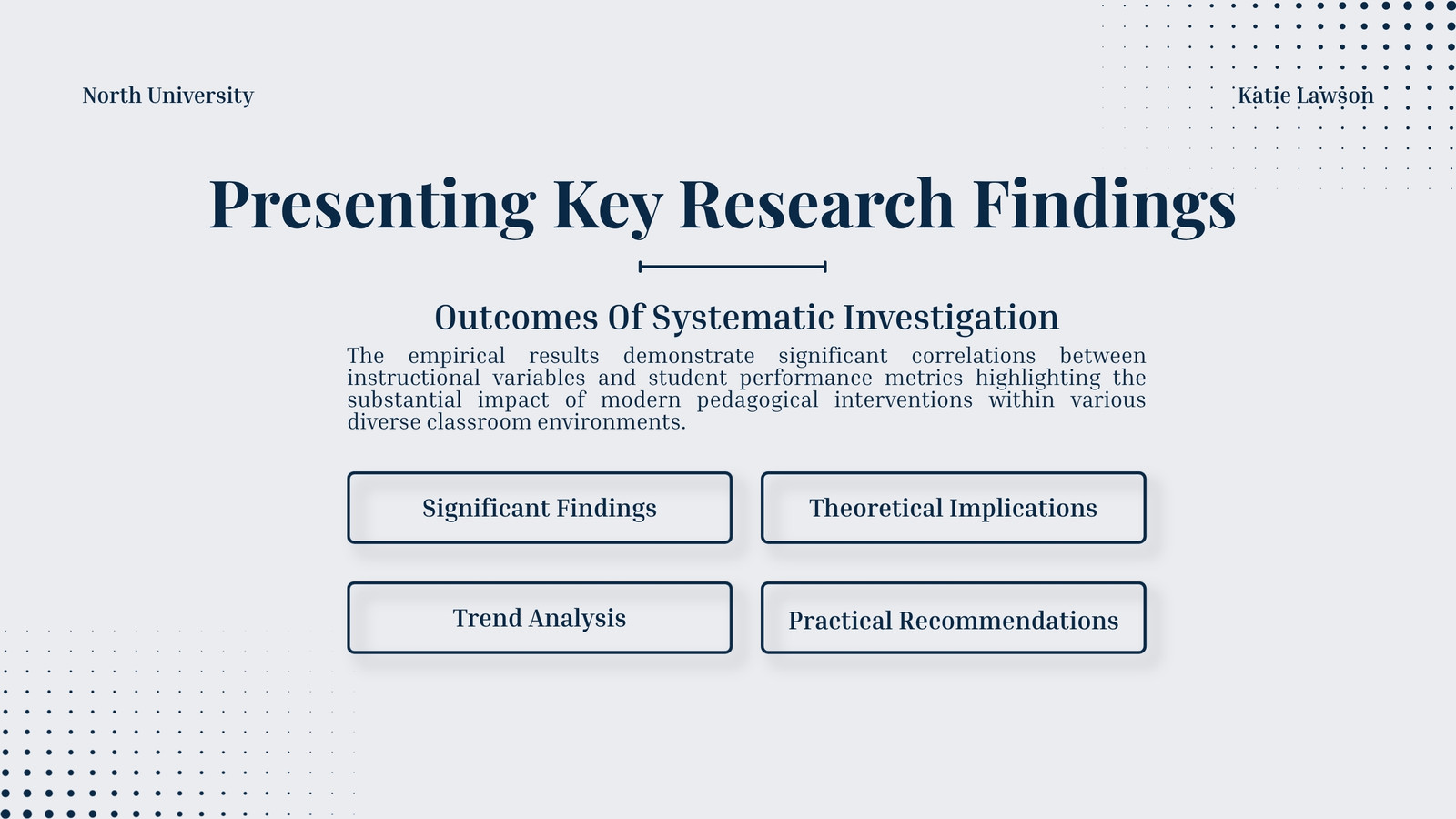 North University

Katie Lawson

Presenting Key Research Findings

Outcomes Of Systematic Investigation

The empirical results demonstrate significant correlations between instructional variables and student performance metrics highlighting the substantial impact of modern pedagogical interventions within various diverse classroom environments.

Significant Findings

Theoretical Implications

Trend Analysis

Practical Recommendations